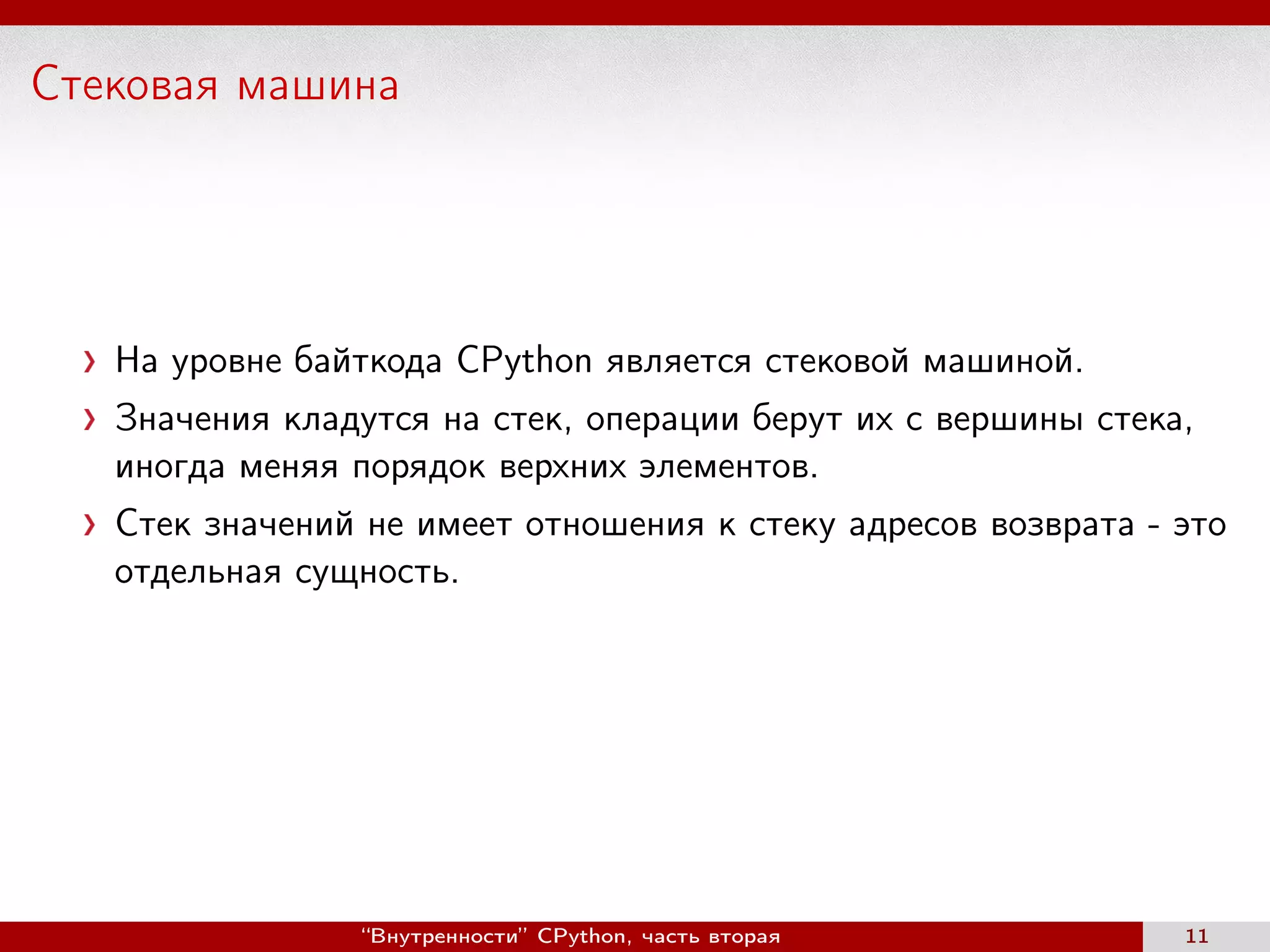 Стековая машина

› На уровне байткода CPython является стековой машиной.

› Значения кладутся на стек, операции берут их с вершины стека, иногда меняя порядок верхних элементов.

› Стек значений не имеет отношения к стеку адресов возврата - это отдельная сущность.

“Внутренности” CPython, часть вторая

11